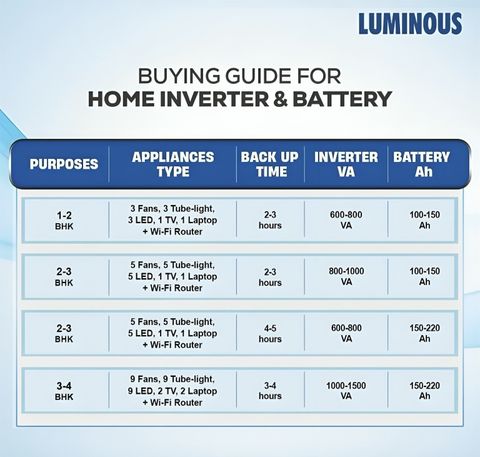 LUMINOUS

BUYING GUIDE FOR
HOME INVERTER & BATTERY

| PURPOSES | APPLIANCES TYPE | BACK UP TIME | INVERTER VA | BATTERY Ah |
|---|---|---|---|---|
| 1-2 BHK | 3 Fans, 3 Tube-light, 3 LED, 1 TV, 1 Laptop + Wi-Fi Router | 2-3 hours | 600-800 VA | 100-150 Ah |
| 2-3 BHK | 5 Fans, 5 Tube-light, 5 LED, 1 TV, 1 Laptop + Wi-Fi Router | 2-3 hours | 800-1000 VA | 100-150 Ah |
| 2-3 BHK | 5 Fans, 5 Tube-light, 5 LED, 1 TV, 1 Laptop + Wi-Fi Router | 4-5 hours | 600-800 VA | 150-220 Ah |
| 3-4 BHK | 9 Fans, 9 Tube-light, 9 LED, 2 TV, 2 Laptop + Wi-Fi Router | 3-4 hours | 1000-1500 VA | 150-220 Ah |